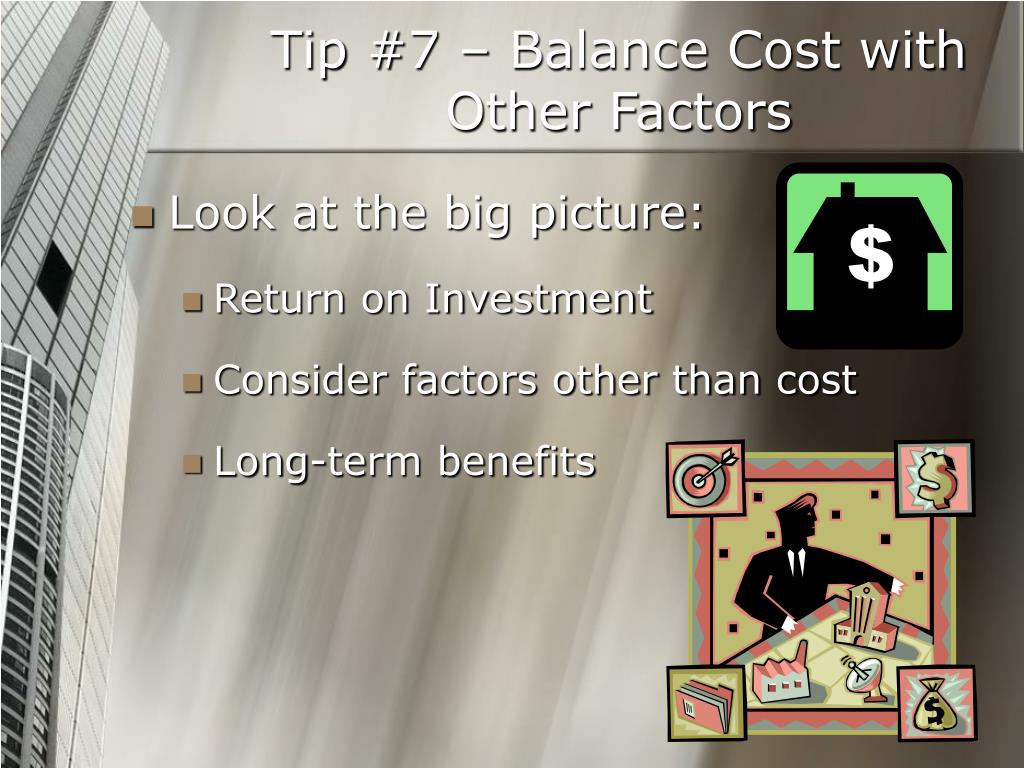 Tip #7 – Balance Cost with Other Factors

Look at the big picture:

Return on Investment

Consider factors other than cost

Long-term benefits

$

$

$